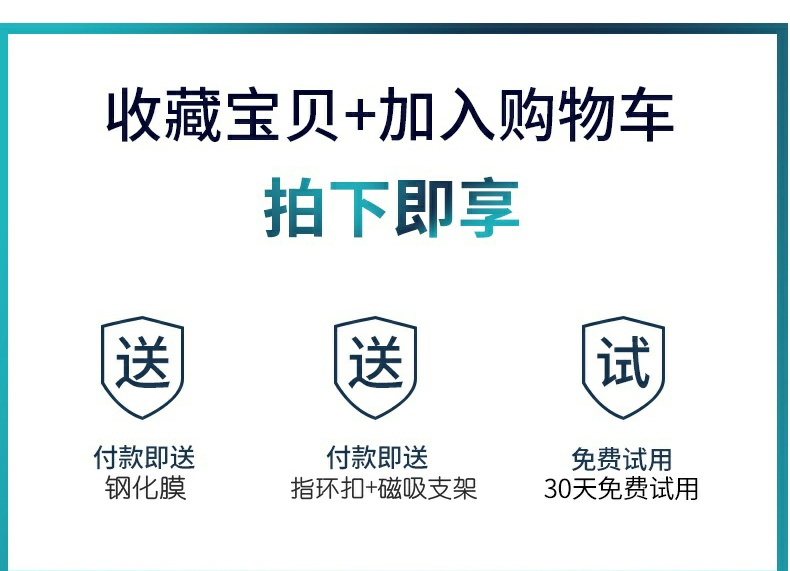 收藏宝贝+加入购物车

拍下即享

送

付款即送
钢化膜

送

付款即送
指环扣+磁吸支架

试

免费试用
30天免费试用